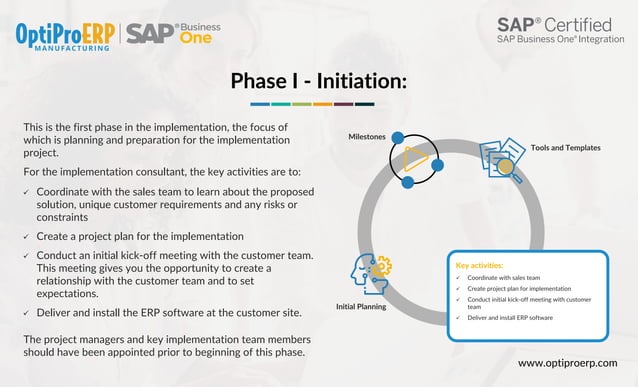 OptiProERP MANUFACTURING | SAP® Business One

SAP® Certified
SAP Business One® Integration

Phase I - Initiation:

This is the first phase in the implementation, the focus of which is planning and preparation for the implementation project.

For the implementation consultant, the key activities are to:

✓ Coordinate with the sales team to learn about the proposed solution, unique customer requirements and any risks or constraints

✓ Create a project plan for the implementation

✓ Conduct an initial kick-off meeting with the customer team. This meeting gives you the opportunity to create a relationship with the customer team and to set expectations.

✓ Deliver and install the ERP software at the customer site.

The project managers and key implementation team members should have been appointed prior to beginning of this phase.

Milestones

Tools and Templates

Initial Planning

Key activities:
✓ Coordinate with sales team
✓ Create project plan for implementation
✓ Conduct initial kick-off meeting with customer team
✓ Deliver and install ERP software

www.optiproerp.com